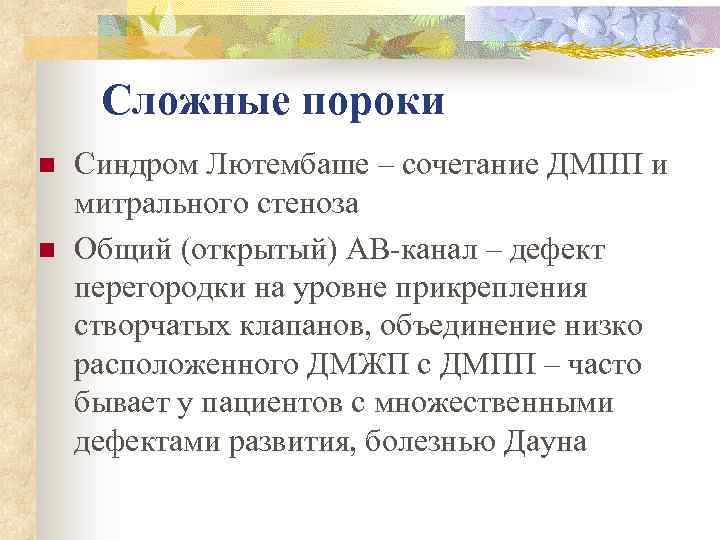 Сложные пороки

Синдром Лютембаше – сочетание ДМПП и митрального стеноза

Общий (открытый) АВ-канал – дефект перегородки на уровне прикрепления створчатых клапанов, объединение низко расположенного ДМЖП с ДМПП – часто бывает у пациентов с множественными дефектами развития, болезнью Дауна